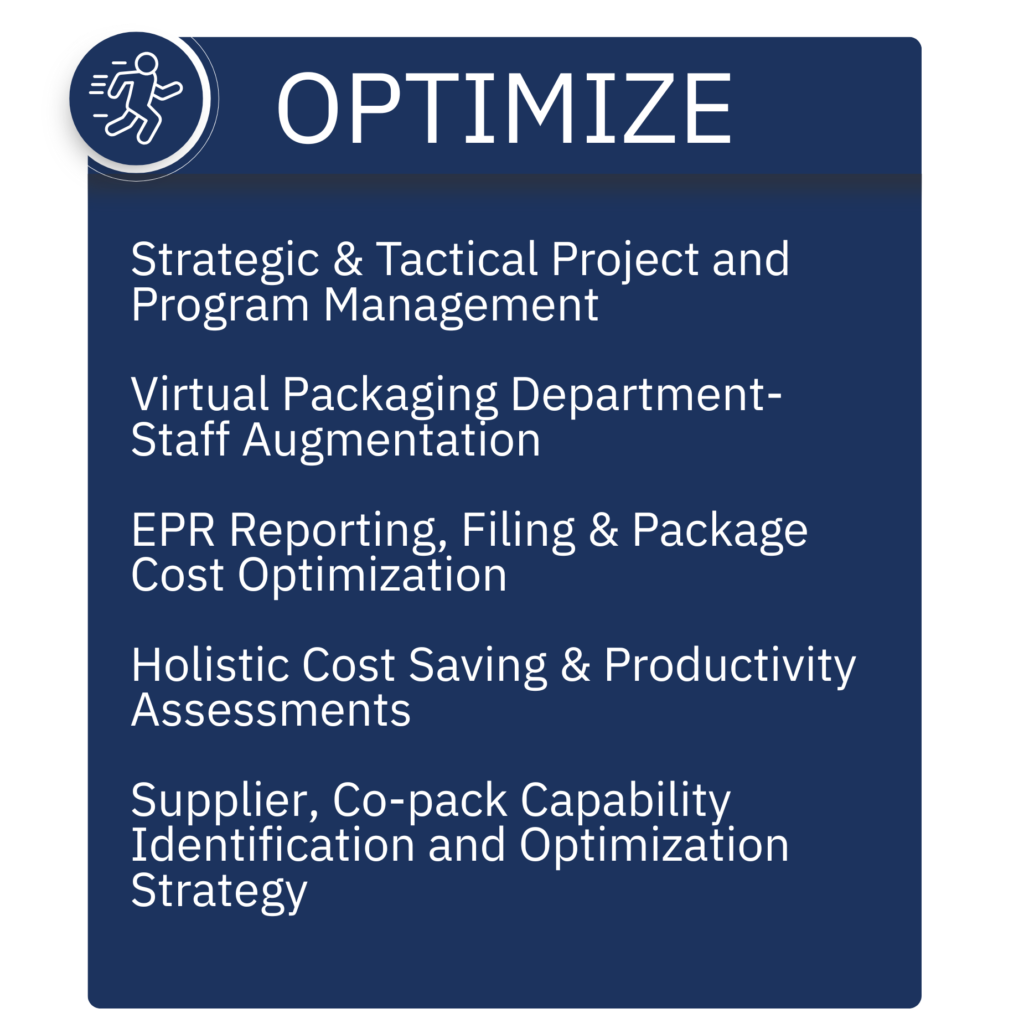 OPTIMIZE

Strategic & Tactical Project and Program Management

Virtual Packaging Department-Staff Augmentation

EPR Reporting, Filing & Package Cost Optimization

Holistic Cost Saving & Productivity Assessments

Supplier, Co-pack Capability Identification and Optimization Strategy